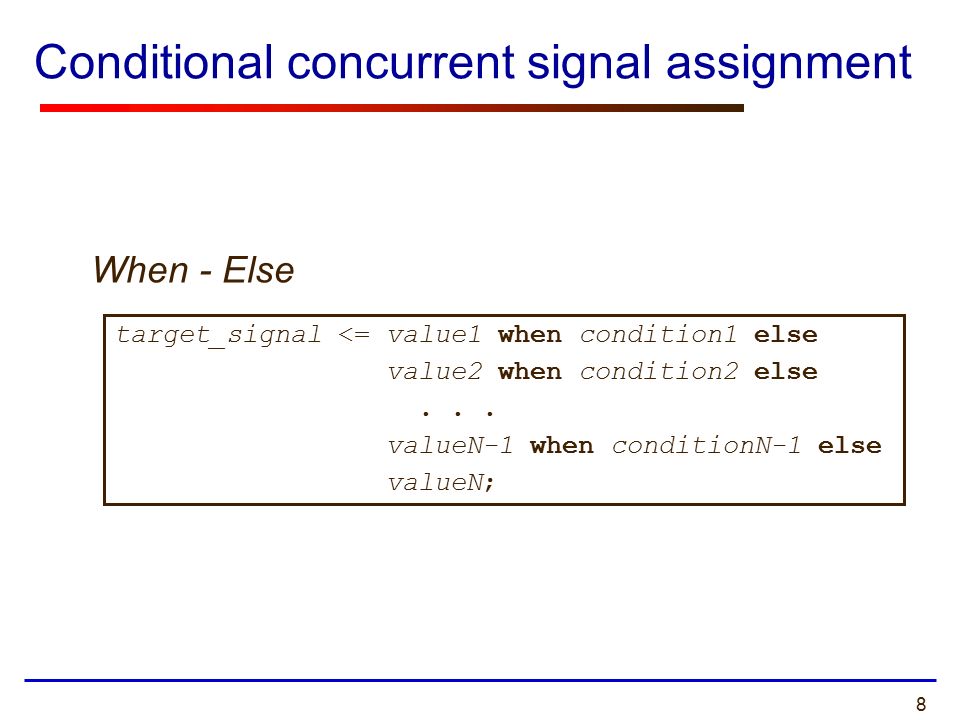 Conditional concurrent signal assignment

When - Else

target_signal <= value1 when condition1 else
value2 when condition2 else
. . .
valueN-1 when conditionN-1 else
valueN;

8